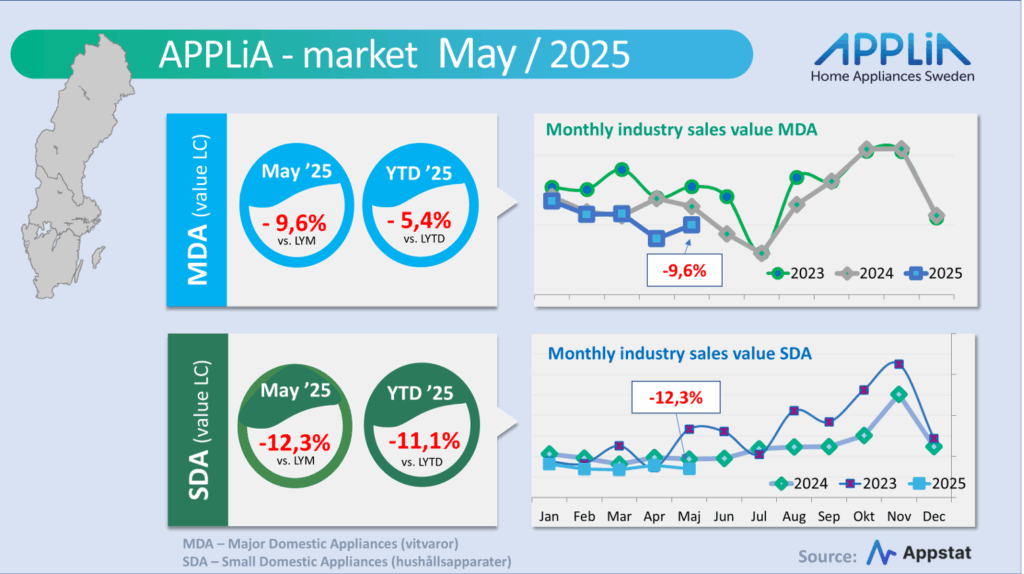 APPLiA - market May / 2025

APPLiA
Home Appliances Sweden

MDA (value LC)

May '25
- 9,6%
vs. LYM

YTD '25
- 5,4%
vs. LYTD

Monthly industry sales value MDA

-9,6%

2023 2024 2025

SDA (value LC)

May '25
-12,3%
vs. LYM

YTD '25
-11,1%
vs. LYTD

Monthly industry sales value SDA

-12,3%

2024 2023 2025

Jan Feb Mar Apr Maj Jun Jul Aug Sep Okt Nov Dec

MDA – Major Domestic Appliances (vitvaror)
SDA – Small Domestic Appliances (hushållsapparater)

Source: Appstat